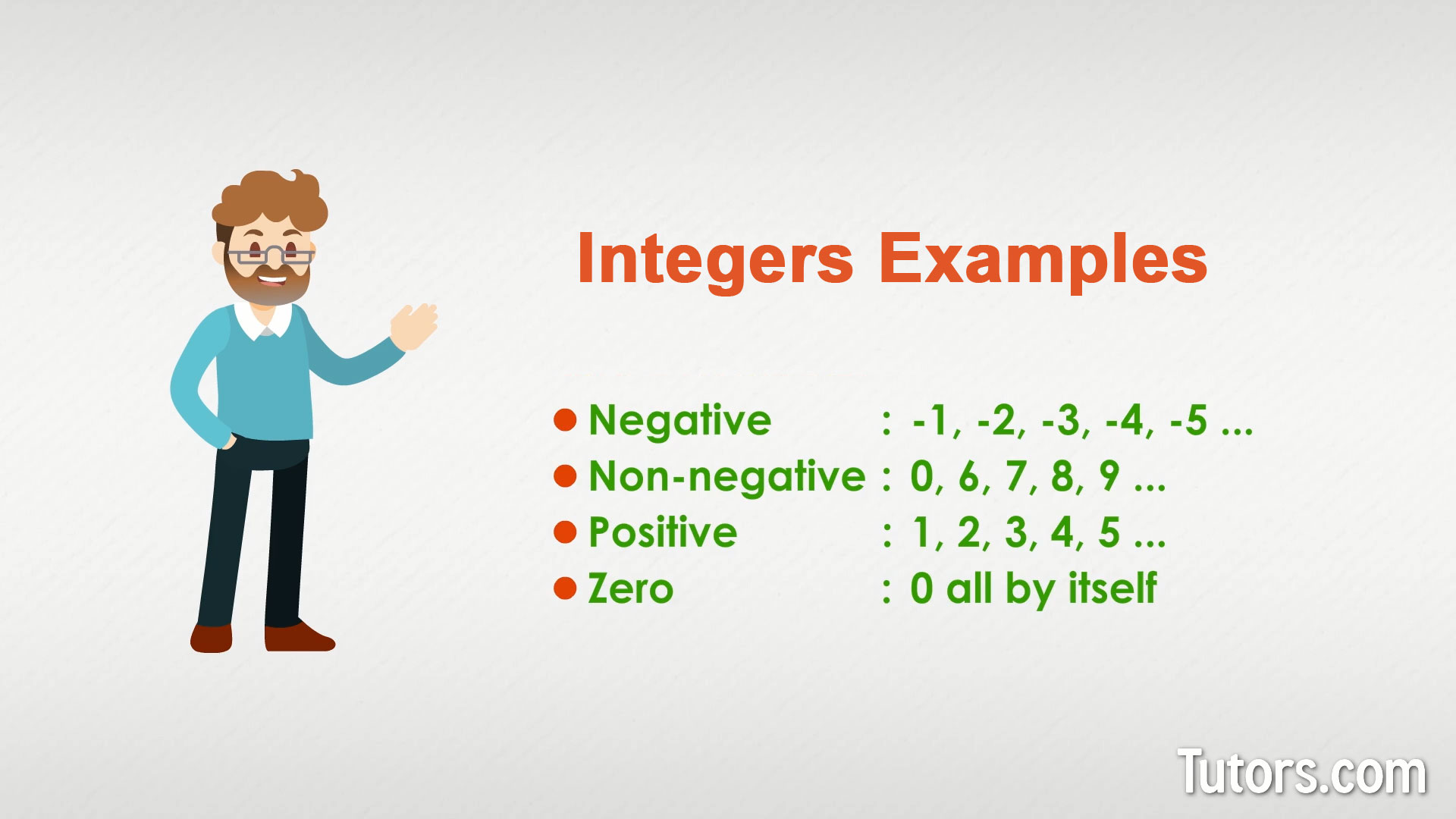 Integers Examples

- Negative : -1, -2, -3, -4, -5 ...
- Non-negative : 0, 6, 7, 8, 9 ...
- Positive : 1, 2, 3, 4, 5 ...
- Zero : 0 all by itself

Tutors.com